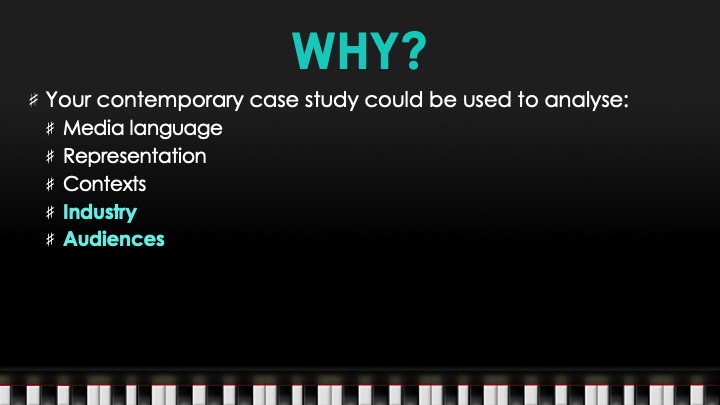 WHY?

♯ Your contemporary case study could be used to analyse:
♯ Media language
♯ Representation
♯ Contexts
♯ Industry
♯ Audiences